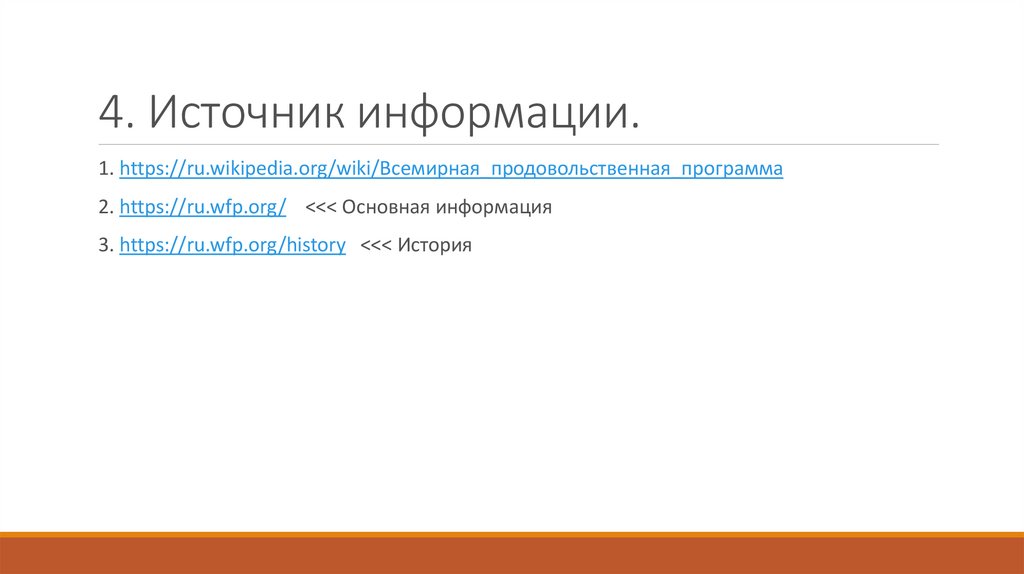 4. Источник информации.

1. https://ru.wikipedia.org/wiki/Всемирная_продовольственная_программа

2. https://ru.wfp.org/ <<< Основная информация

3. https://ru.wfp.org/history <<< История